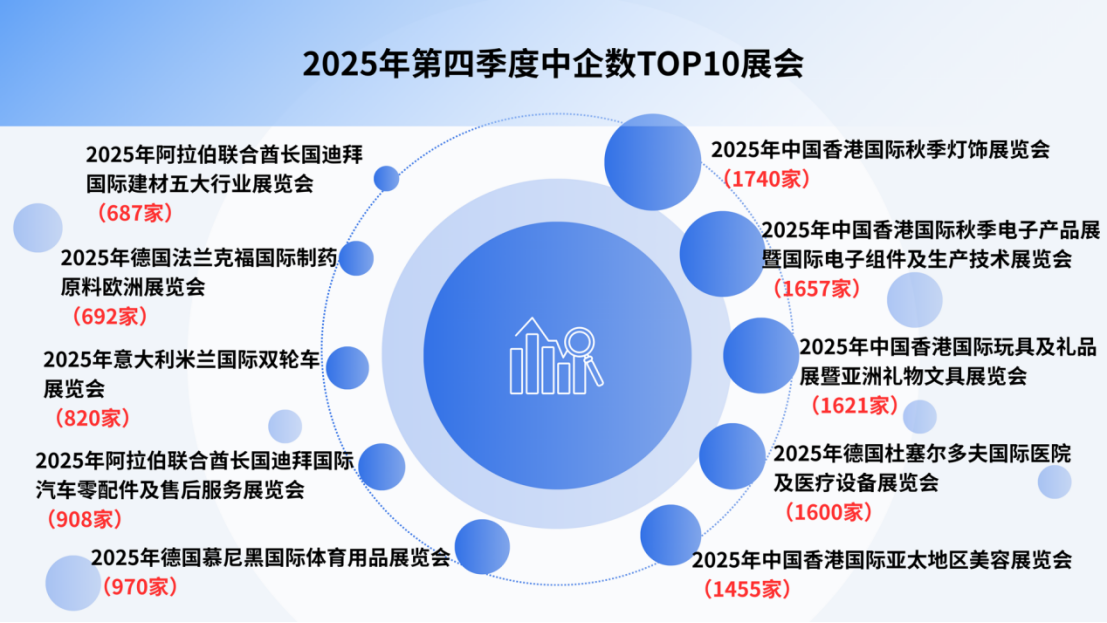 2025年第四季度中企数TOP10展会

2025年阿拉伯联合酋长国迪拜国际建材五大行业展览会
（687家）

2025年德国法兰克福国际制药原料欧洲展览会
（692家）

2025年意大利米兰国际双轮车展览会
（820家）

2025年阿拉伯联合酋长国迪拜国际汽车零配件及售后服务展览会
（908家）

2025年德国慕尼黑国际体育用品展览会
（970家）

2025年中国香港国际秋季灯饰展览会
（1740家）

2025年中国香港国际秋季电子产品展暨国际电子组件及生产技术展览会
（1657家）

2025年中国香港国际玩具及礼品展暨亚洲礼物文具展览会
（1621家）

2025年德国杜塞尔多夫国际医院及医疗设备展览会
（1600家）

2025年中国香港国际亚太地区美容展览会
（1455家）